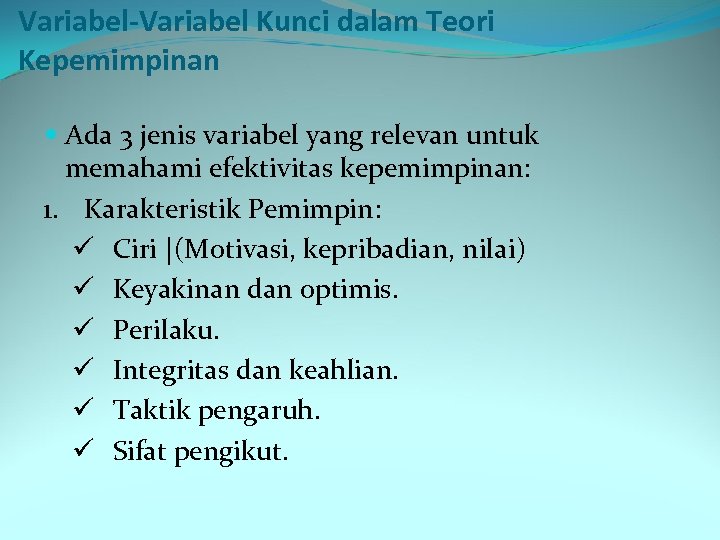 Variabel-Variabel Kunci dalam Teori Kepemimpinan

Ada 3 jenis variabel yang relevan untuk memahami efektivitas kepemimpinan:

1. Karakteristik Pemimpin:
✓ Ciri |(Motivasi, kepribadian, nilai)
✓ Keyakinan dan optimis.
✓ Perilaku.
✓ Integritas dan keahlian.
✓ Taktik pengaruh.
✓ Sifat pengikut.